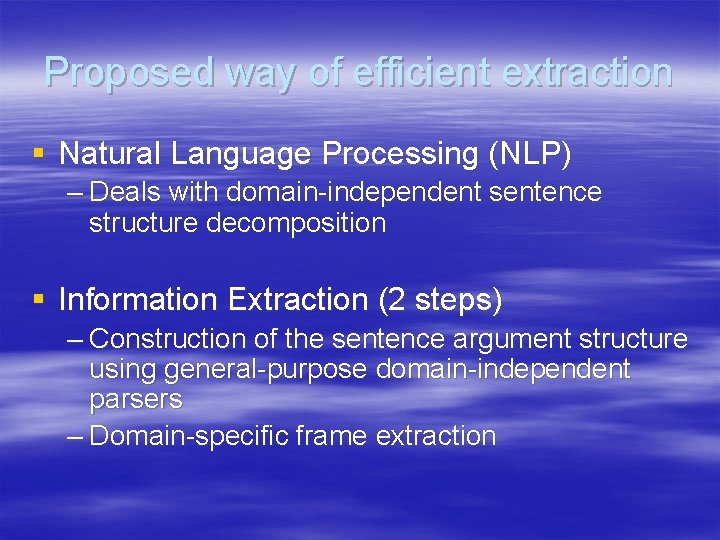 Proposed way of efficient extraction

▪ Natural Language Processing (NLP)
– Deals with domain-independent sentence structure decomposition

▪ Information Extraction (2 steps)
– Construction of the sentence argument structure using general-purpose domain-independent parsers
– Domain-specific frame extraction